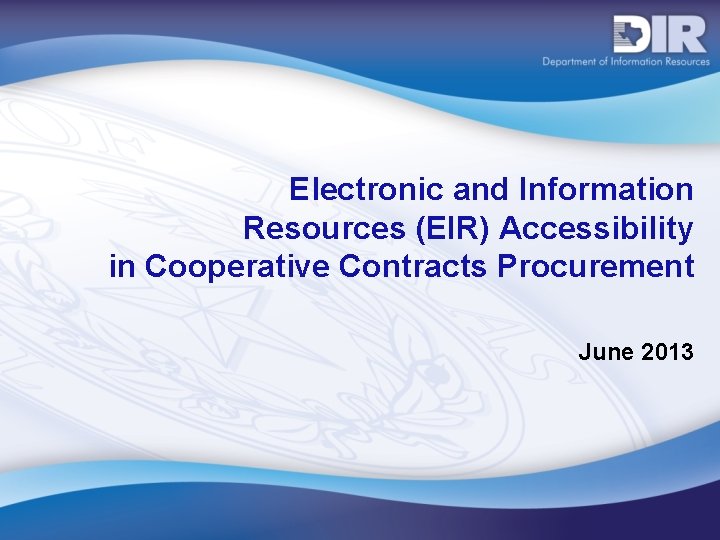 DIR
Department of Information Resources

Electronic and Information Resources (EIR) Accessibility in Cooperative Contracts Procurement

June 2013